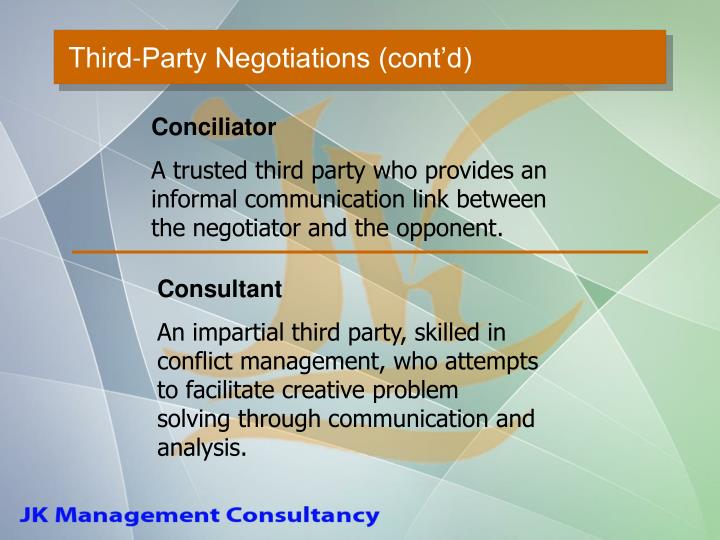 Third-Party Negotiations (cont'd)

Conciliator

A trusted third party who provides an informal communication link between the negotiator and the opponent.

Consultant

An impartial third party, skilled in conflict management, who attempts to facilitate creative problem solving through communication and analysis.

JK Management Consultancy